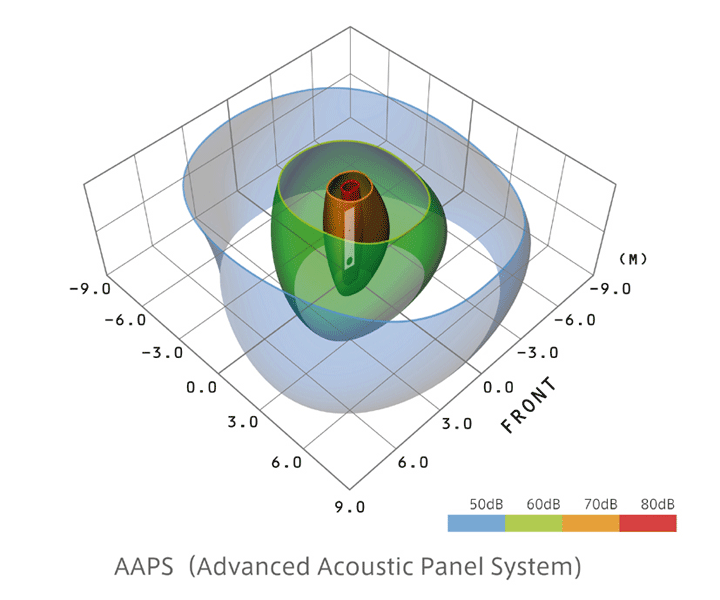 (M)

-9.0
-6.0
-3.0
0.0
3.0
6.0
9.0

-9.0
-6.0
-3.0
0.0
3.0
6.0

FRONT

50dB 60dB 70dB 80dB

AAPS (Advanced Acoustic Panel System)